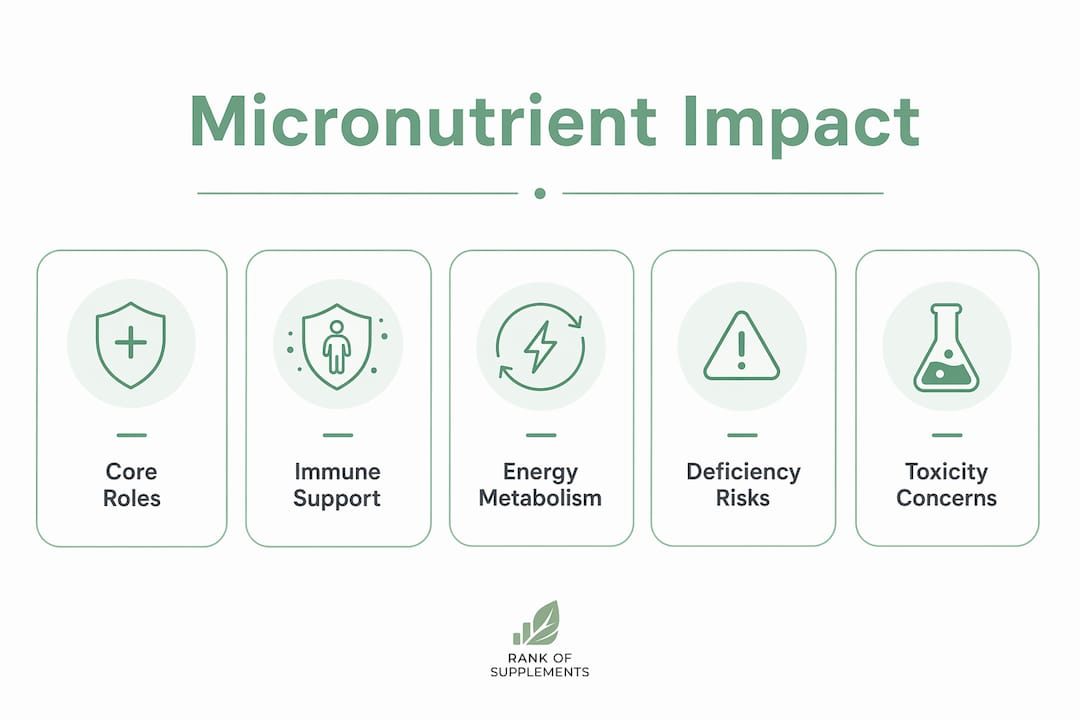 Micronutrient Impact

Core Roles

Immune Support

Energy Metabolism

Deficiency Risks

Toxicity Concerns

RANK OF SUPPLEMENTS